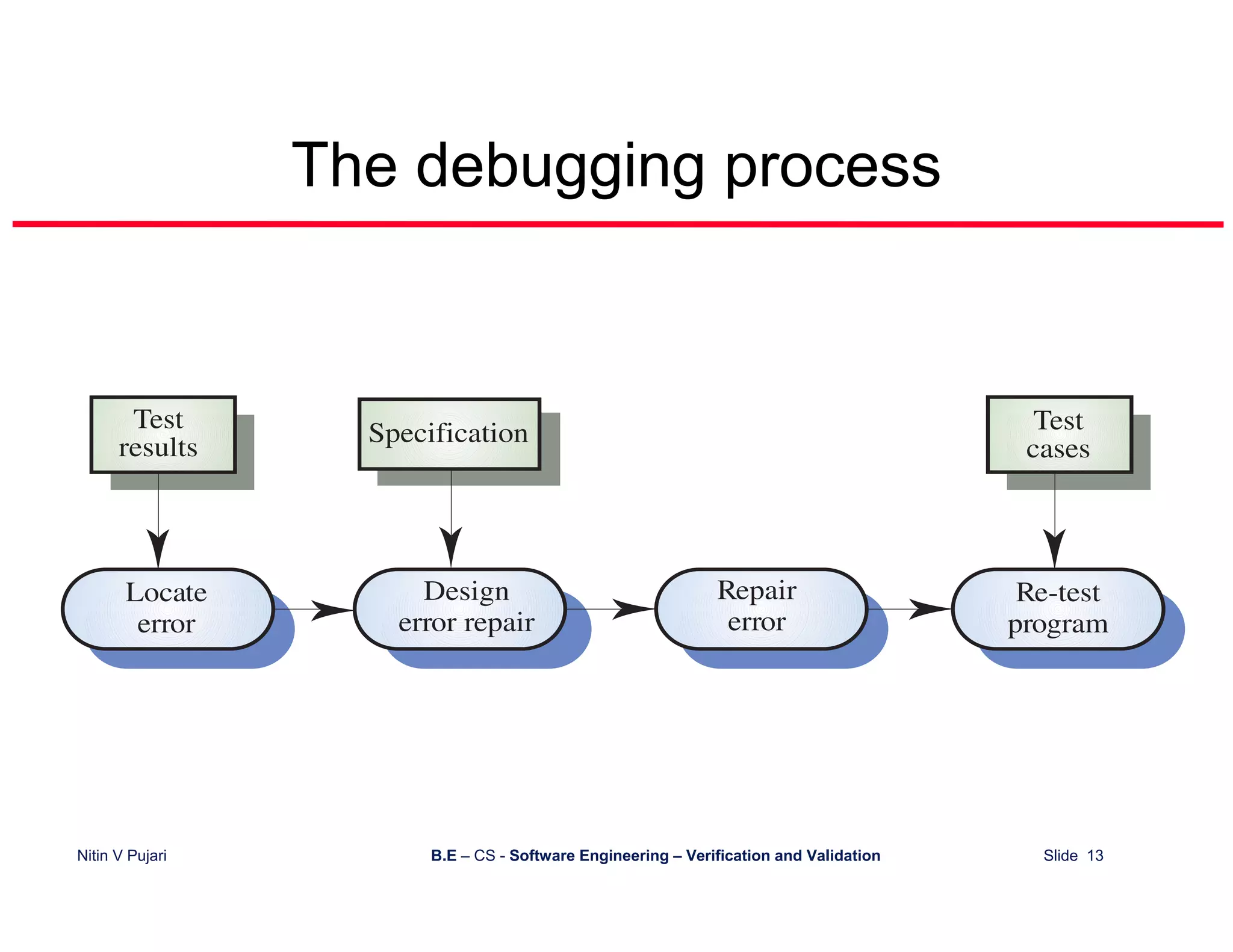 The debugging process

Test results

Specification

Test cases

Locate error

Design error repair

Repair error

Re-test program

Nitin V Pujari

B.E – CS - Software Engineering – Verification and Validation

Slide 13